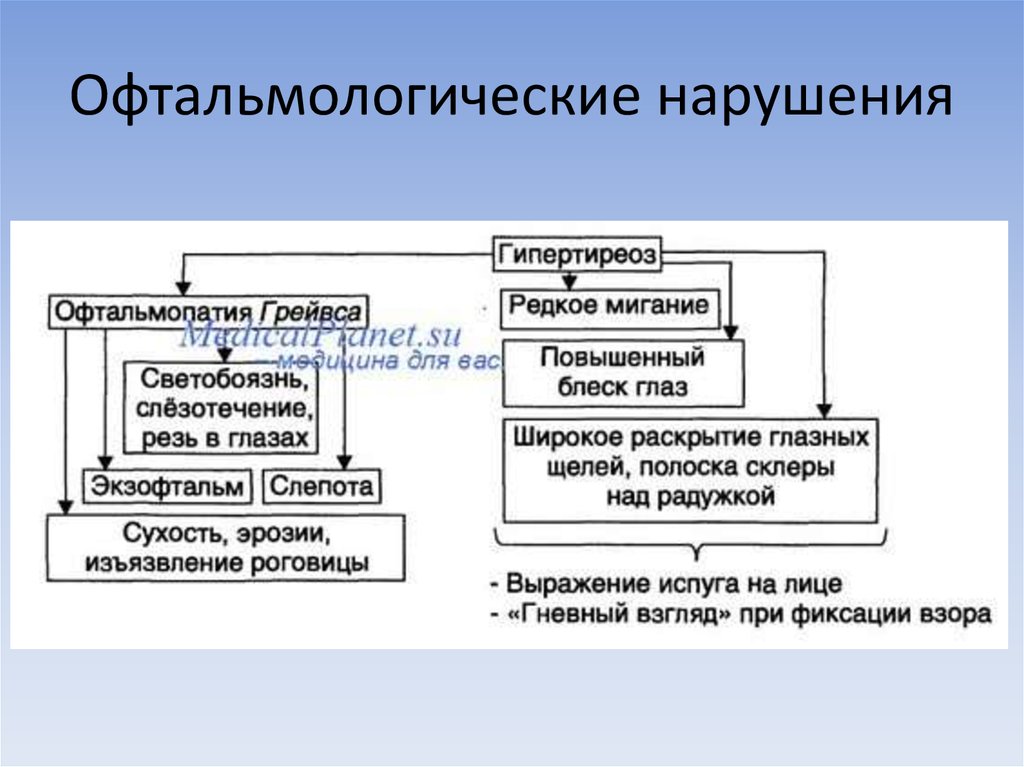 Офтальмологические нарушения

Гипертиреоз

Офтальмопатия Грейвса

MedicalPlanet.su
— медицина для вас

Светобоязнь, слёзотечение, резь в глазах

Экзофтальм

Слепота

Сухость, эрозии, изъязвление роговицы

Редкое мигание

Повышенный блеск глаз

Широкое раскрытие глазных щелей, полоска склеры над радужкой

- Выражение испуга на лице
- «Гневный взгляд» при фиксации взора